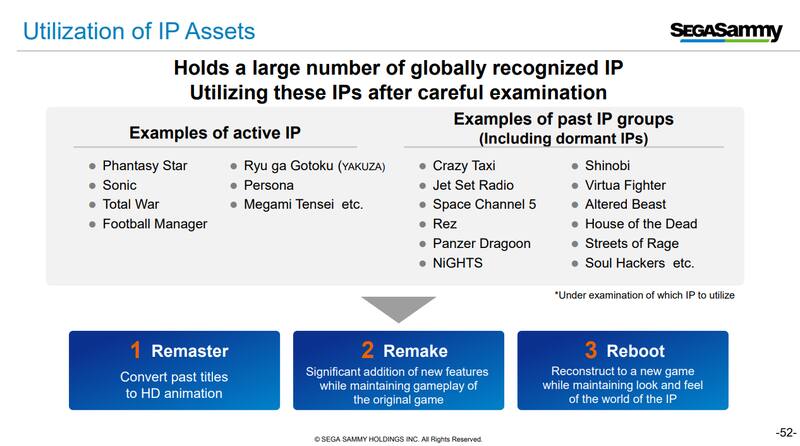 Utilization of IP Assets

SEGASammy

Holds a large number of globally recognized IP
Utilizing these IPs after careful examination

Examples of active IP

- Phantasy Star
- Sonic
- Total War
- Football Manager

- Ryu ga Gotoku (YAKUZA)
- Persona
- Megami Tensei etc.

Examples of past IP groups
(Including dormant IPs)

- Crazy Taxi
- Jet Set Radio
- Space Channel 5
- Rez
- Panzer Dragoon
- NiGHTS

- Shinobi
- Virtua Fighter
- Altered Beast
- House of the Dead
- Streets of Rage
- Soul Hackers etc.

*Under examination of which IP to utilize

1 Remaster
Convert past titles to HD animation

2 Remake
Significant addition of new features while maintaining gameplay of the original game

3 Reboot
Reconstruct to a new game while maintaining look and feel of the world of the IP

© SEGA SAMMY HOLDINGS INC. All Rights Reserved.

-52-